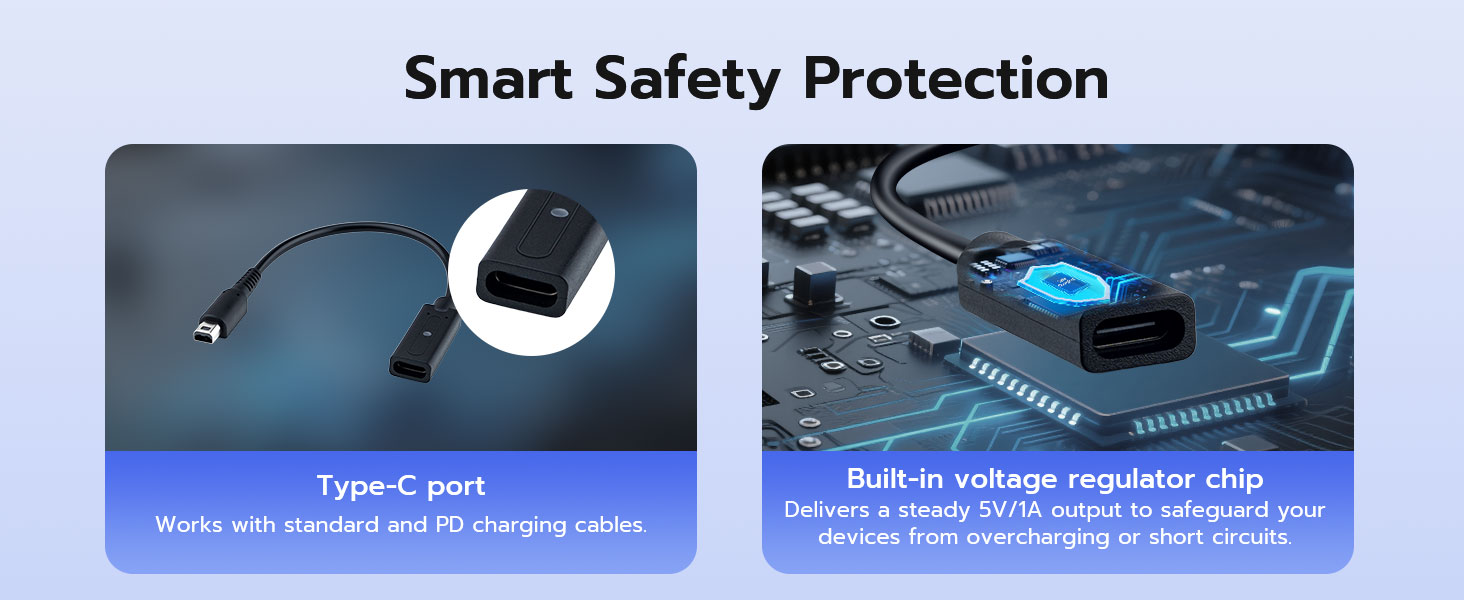 Smart Safety Protection

Type-C port
Works with standard and PD charging cables.

Built-in voltage regulator chip
Delivers a steady 5V/1A output to safeguard your devices from overcharging or short circuits.